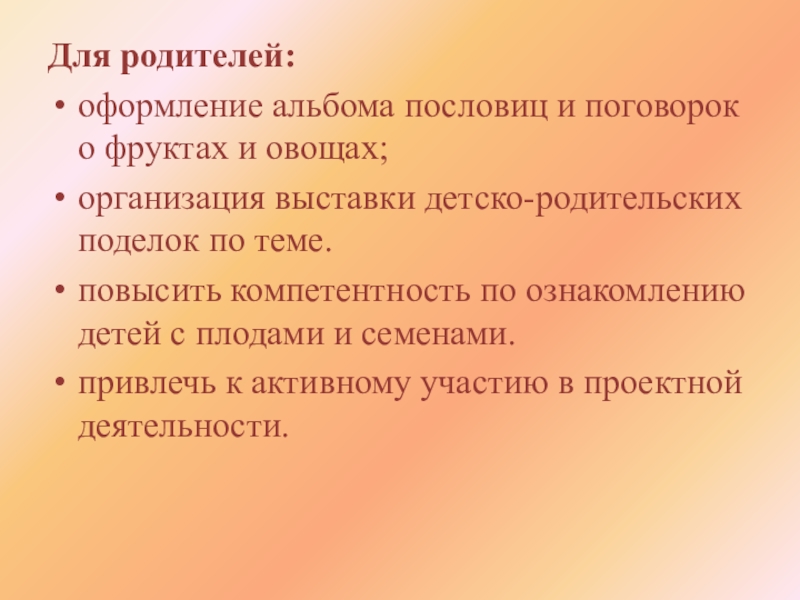 Для родителей:

• оформление альбома пословиц и поговорок о фруктах и овощах;

• организация выставки детско-родительских поделок по теме.

• повысить компетентность по ознакомлению детей с плодами и семенами.

• привлечь к активному участию в проектной деятельности.